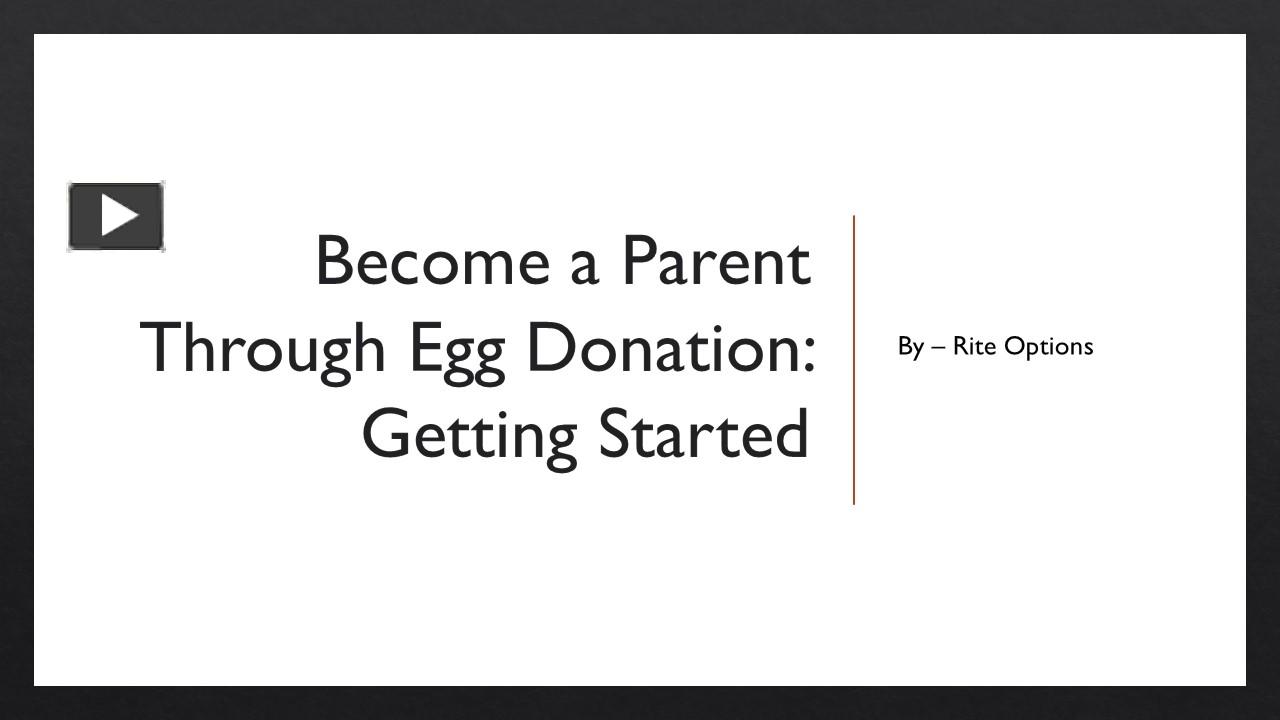 Become a Parent Through Egg Donation: Getting Started

By – Rite Options